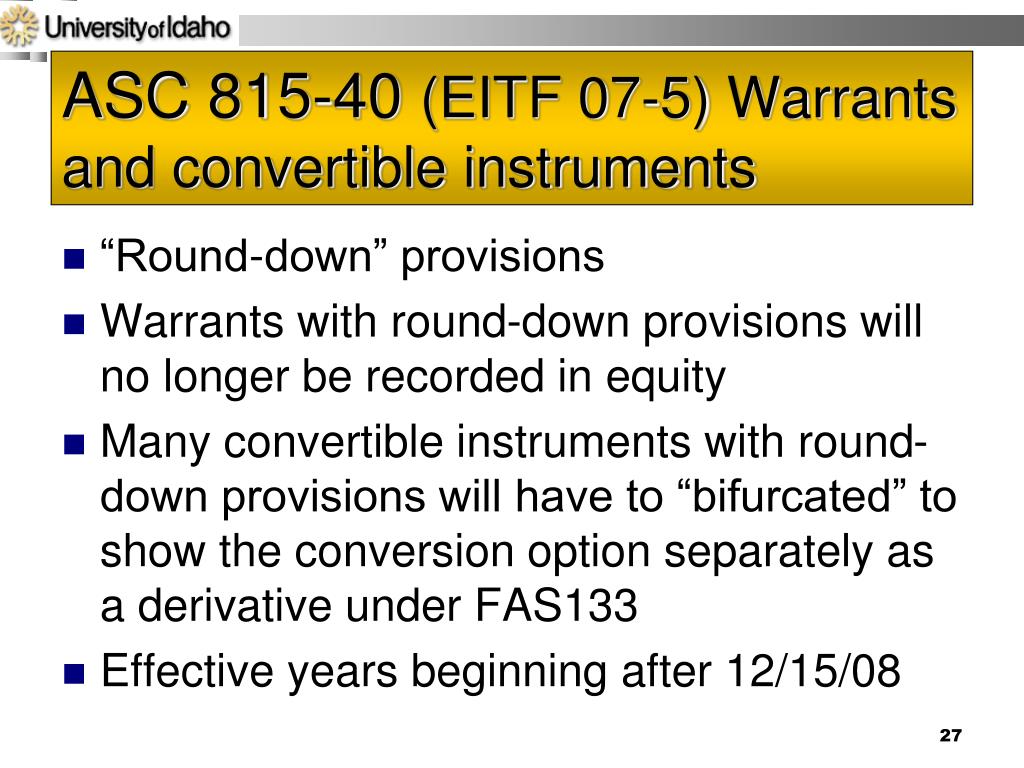 University of Idaho

ASC 815-40 (EITF 07-5) Warrants and convertible instruments

“Round-down” provisions

Warrants with round-down provisions will no longer be recorded in equity

Many convertible instruments with round-down provisions will have to “bifurcated” to show the conversion option separately as a derivative under FAS133

Effective years beginning after 12/15/08

27